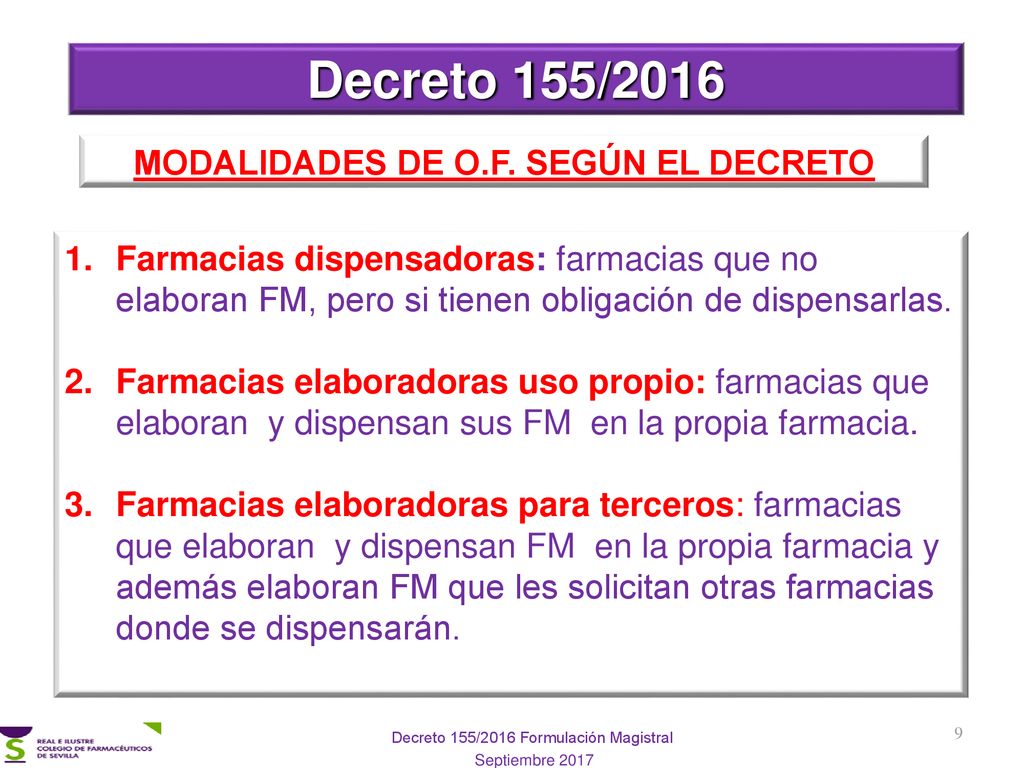 Decreto 155/2016

MODALIDADES DE O.F. SEGÚN EL DECRETO

1. Farmacias dispensadoras: farmacias que no elaboran FM, pero si tienen obligación de dispensarlas.

2. Farmacias elaboradoras uso propio: farmacias que elaboran y dispensan sus FM en la propia farmacia.

3. Farmacias elaboradoras para terceros: farmacias que elaboran y dispensan FM en la propia farmacia y además elaboran FM que les solicitan otras farmacias donde se dispensarán.

REAL E ILUSTRE COLEGIO DE FARMACÉUTICOS DE SEVILLA

Decreto 155/2016 Formulación Magistral

Septiembre 2017

9